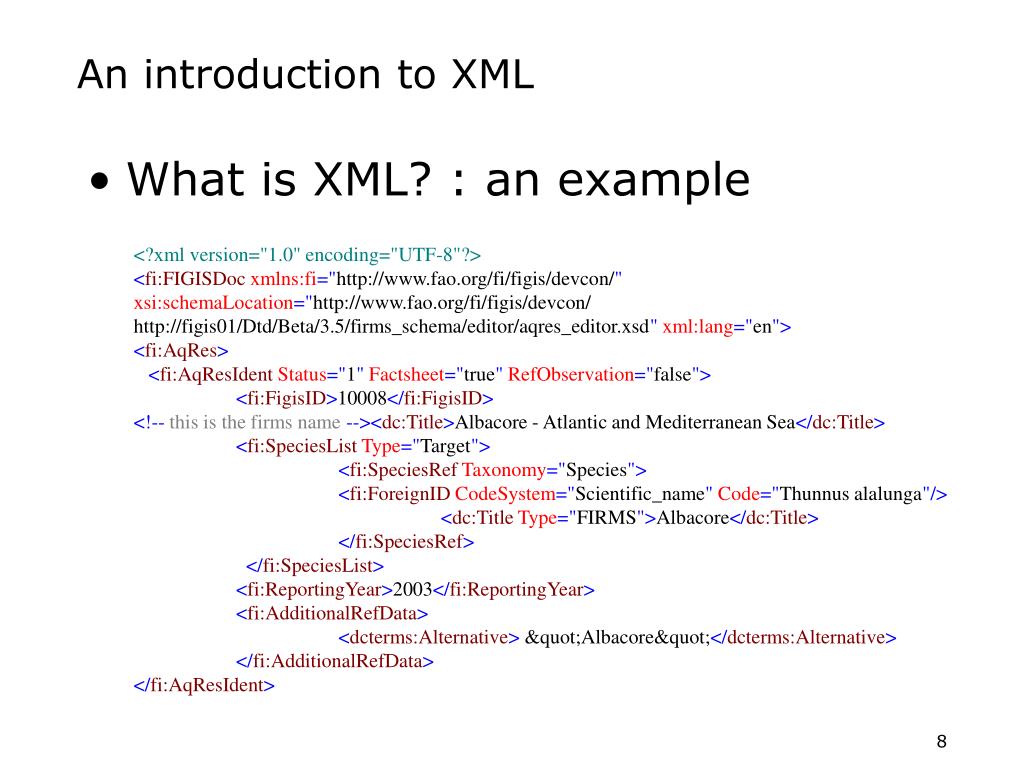 An introduction to XML

• What is XML? : an example

<?xml version="1.0" encoding="UTF-8"?>
<fi:FIGISDoc xmlns:fi="http://www.fao.org/fi/figis/devcon/" xsi:schemaLocation="http://www.fao.org/fi/figis/devcon/ http://figis01/Dtd/Beta/3.5/firms_schema/editor/aqres_editor.xsd" xml:lang="en">
<fi:AqRes>
<fi:AqResIdent Status="1" Factsheet="true" RefObservation="false">
<fi:FigisID>10008</fi:FigisID>
<!-- this is the firms name --><dc:Title>Albacore - Atlantic and Mediterranean Sea</dc:Title>
<fi:SpeciesList Type="Target">
<fi:SpeciesRef Taxonomy="Species">
<fi:ForeignID CodeSystem="Scientific_name" Code="Thunnus alalunga"/>
<dc:Title Type="FIRMS">Albacore</dc:Title>
</fi:SpeciesRef>
</fi:SpeciesList>
<fi:ReportingYear>2003</fi:ReportingYear>
<fi:AdditionalRefData>
<dcterms:Alternative> &quot;Albacore&quot;</dcterms:Alternative>
</fi:AdditionalRefData>
</fi:AqResIdent>

8